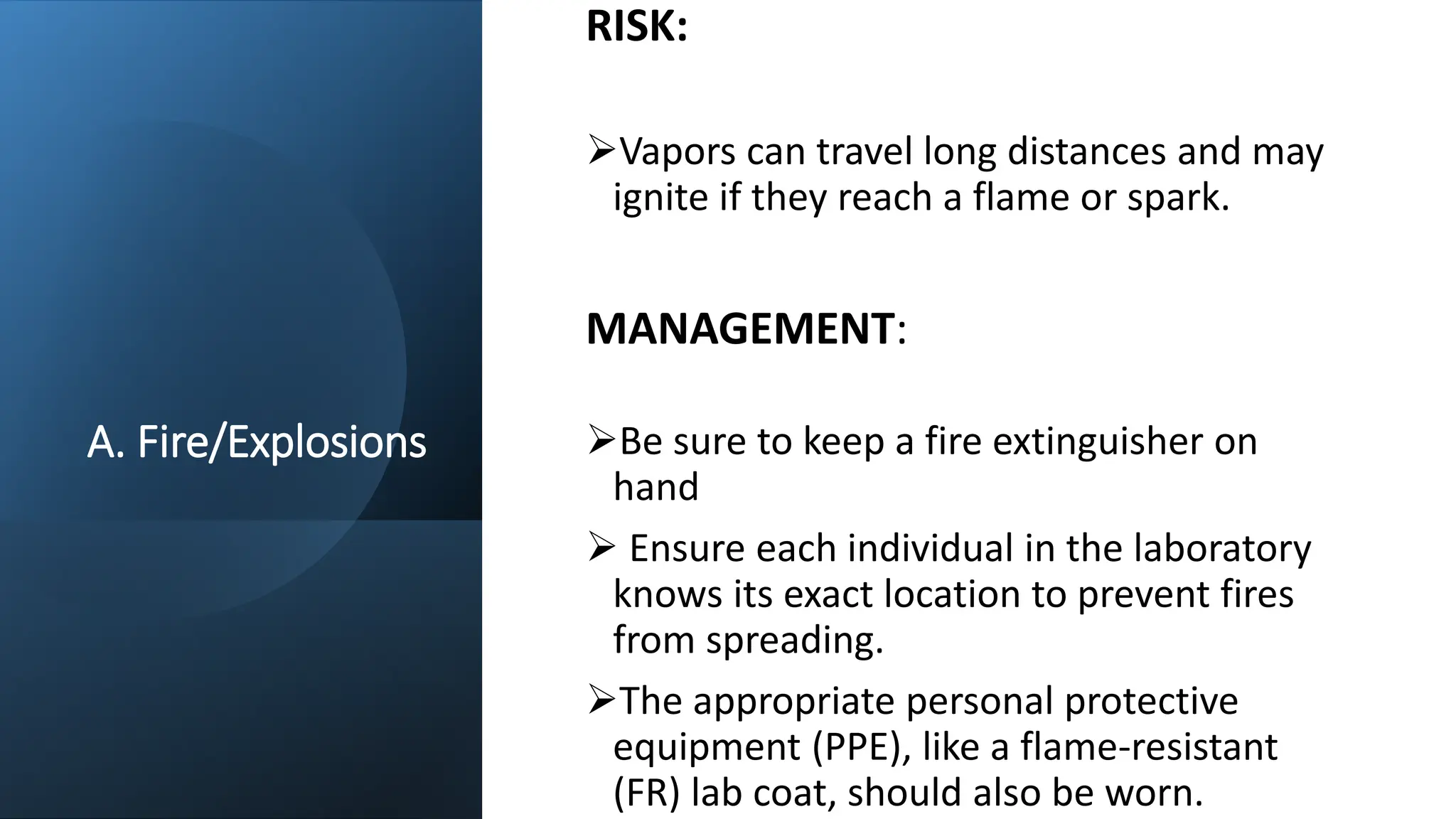 A. Fire/Explosions

RISK:

➢Vapors can travel long distances and may ignite if they reach a flame or spark.

MANAGEMENT:

➢Be sure to keep a fire extinguisher on hand

➢ Ensure each individual in the laboratory knows its exact location to prevent fires from spreading.

➢The appropriate personal protective equipment (PPE), like a flame-resistant (FR) lab coat, should also be worn.